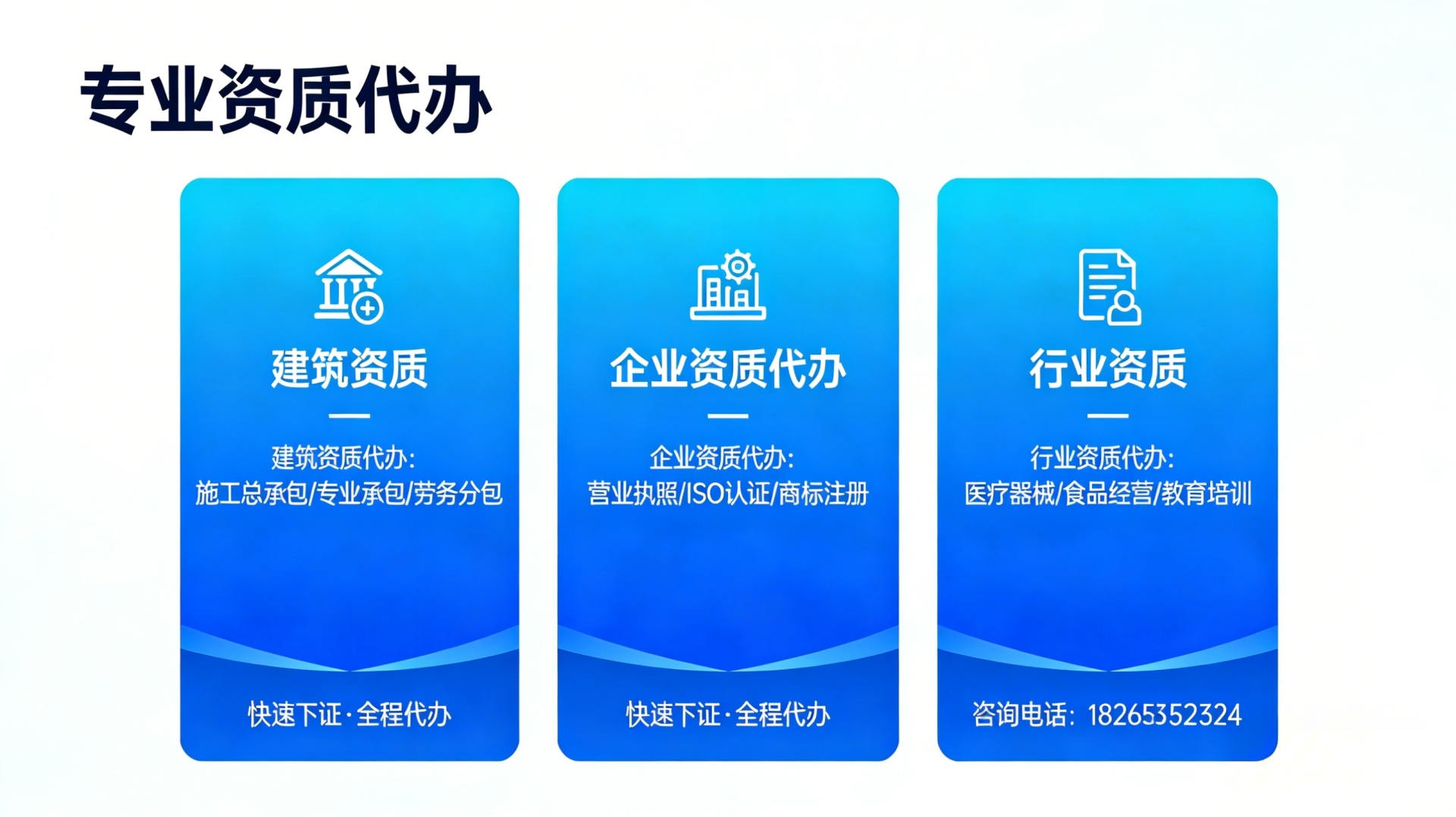 专业资质代办

建筑资质

建筑资质代办:
施工总承包/专业承包/劳务分包

快速下证·全程代办

企业资质代办

企业资质代办:
营业执照/ISO认证/商标注册

快速下证·全程代办

行业资质

行业资质代办:
医疗器械/食品经营/教育培训

咨询电话: 18265352324